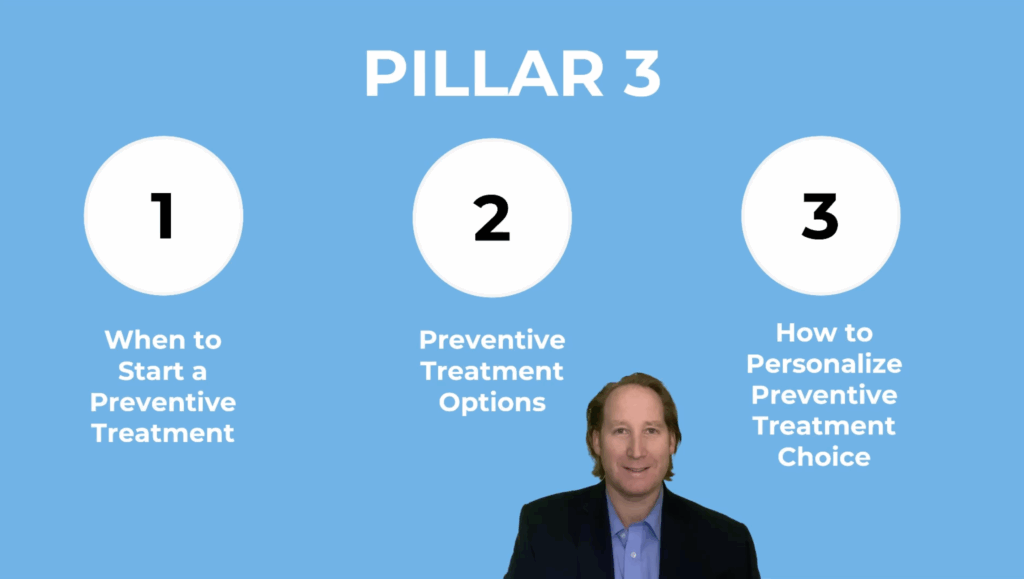 PILLAR 3

1

When to Start a Preventive Treatment

2

Preventive Treatment Options

3

How to Personalize Preventive Treatment Choice